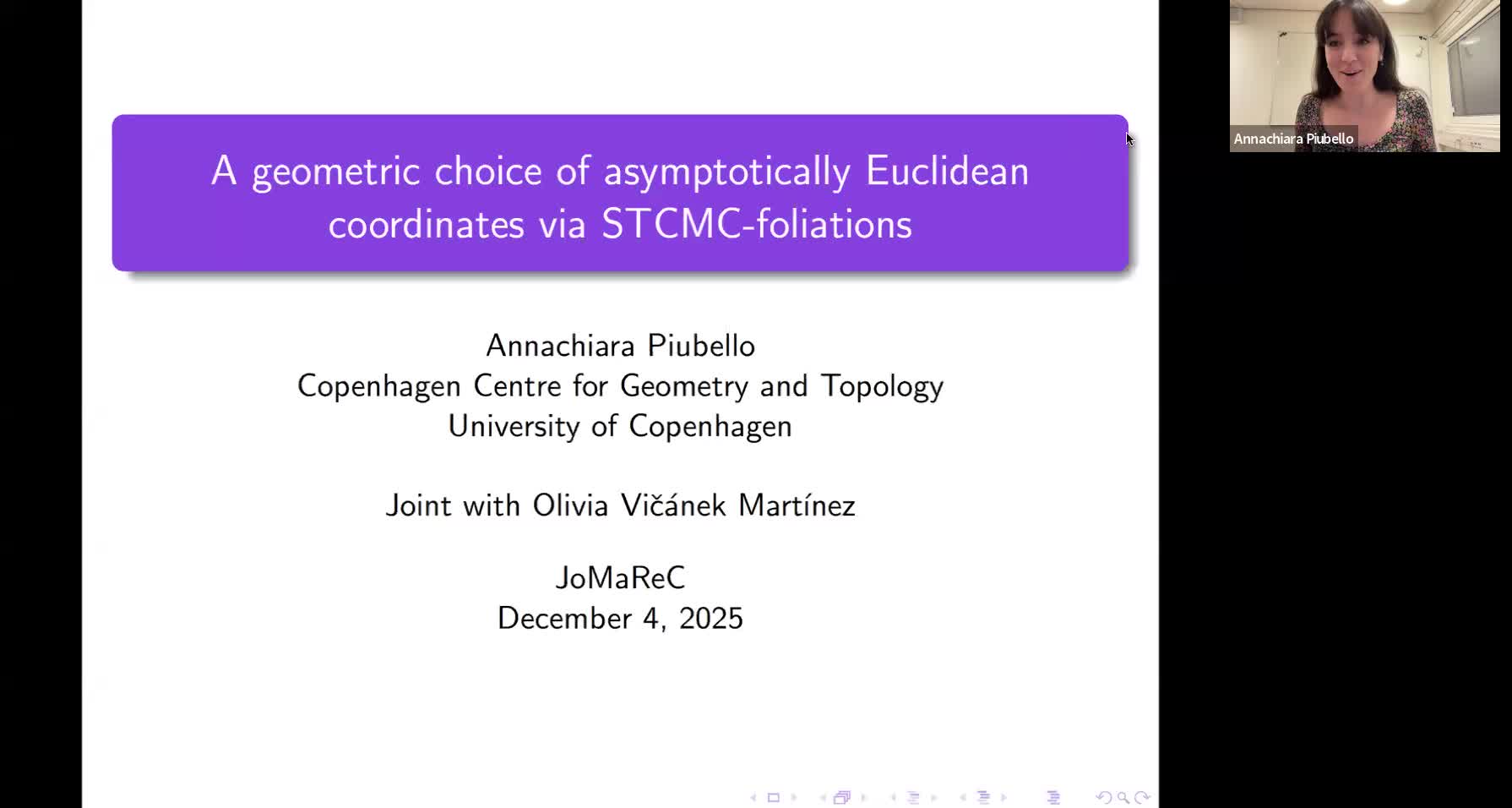 A geometric choice of asymptotically Euclidean coordinates via STCMC-foliations

Annachiara Piubello
Copenhagen Centre for Geometry and Topology
University of Copenhagen

Joint with Olivia Vičánek Martínez

JoMaReC
December 4, 2025

Annachiara Piubello